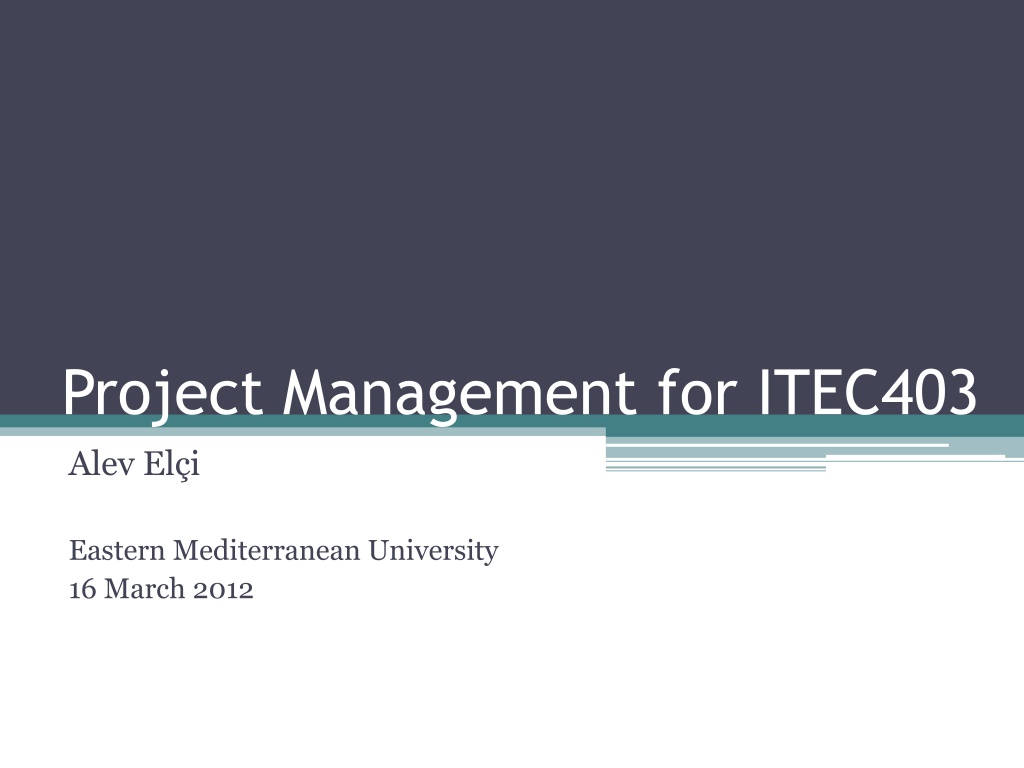 Project Management for ITEC403

Alev Elçi

Eastern Mediterranean University
16 March 2012